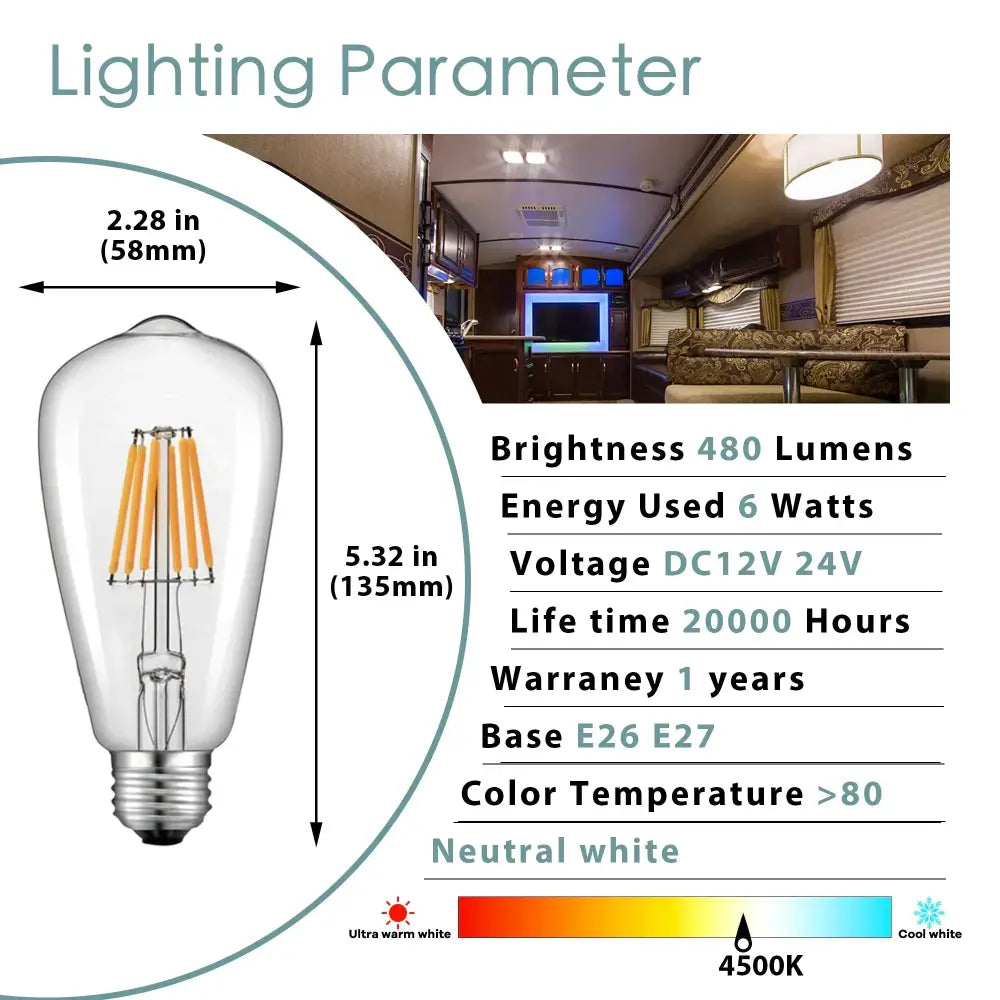 Lighting Parameter

2.28 in
(58mm)

5.32 in
(135mm)

Brightness 480 Lumens

Energy Used 6 Watts

Voltage DC12V 24V

Life time 20000 Hours

Warraney 1 years

Base E26 E27

Color Temperature >80

Neutral white

Ultra warm white

Cool white

4500K